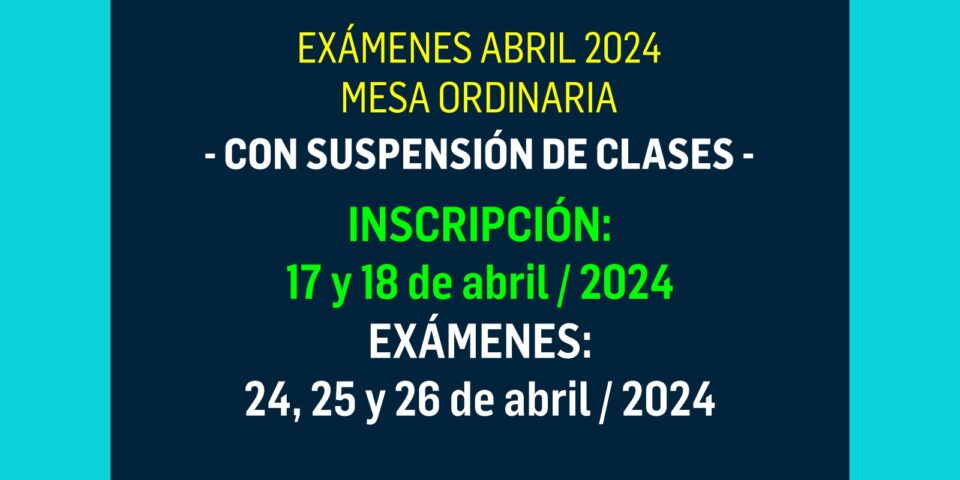 EXÁMENES ABRIL 2024
MESA ORDINARIA
- CON SUSPENSIÓN DE CLASES -

INSCRIPCIÓN:
17 y 18 de abril / 2024
EXÁMENES:
24, 25 y 26 de abril / 2024